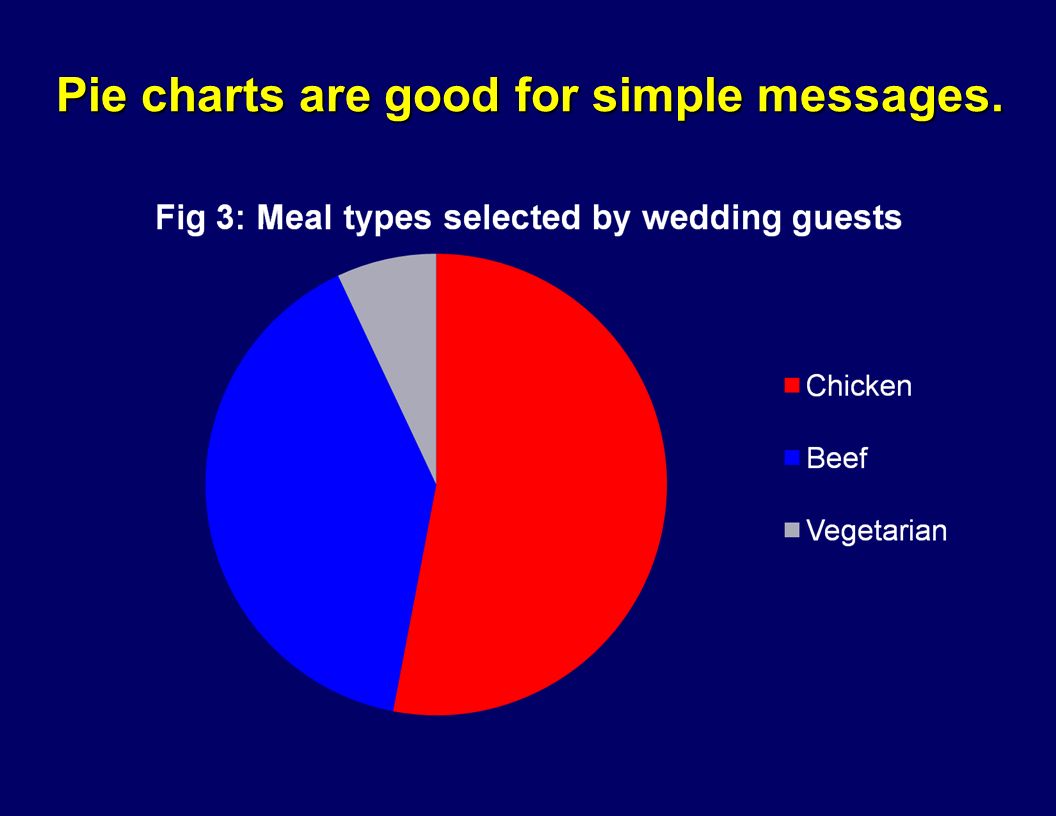 Pie charts are good for simple messages.

Fig 3: Meal types selected by wedding guests

Chicken
Beef
Vegetarian